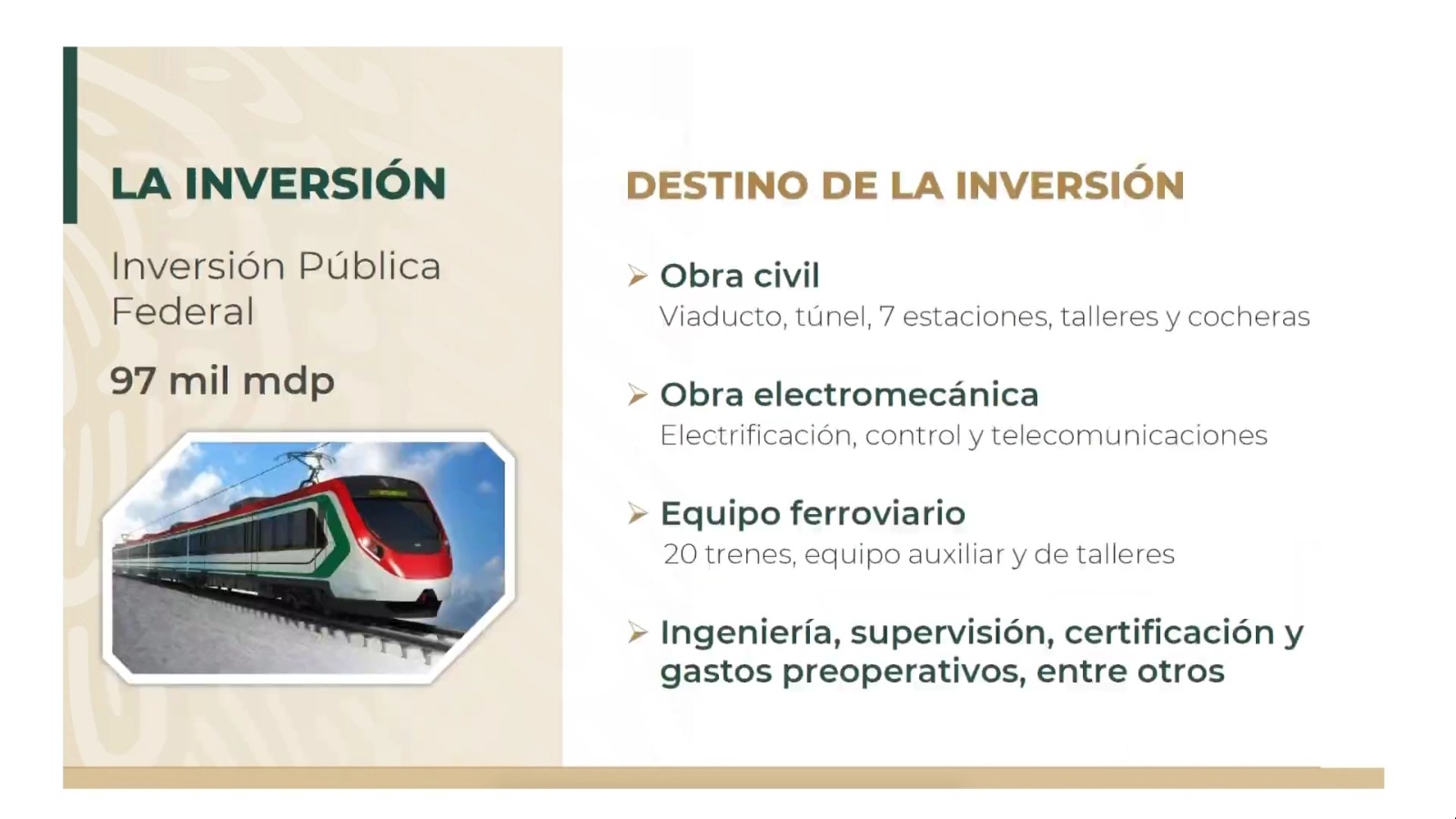 LA INVERSIÓN

Inversión Pública Federal

97 mil mdp

DESTINO DE LA INVERSIÓN

➢ Obra civil
Viaducto, túnel, 7 estaciones, talleres y cocheras

➢ Obra electromecánica
Electrificación, control y telecomunicaciones

➢ Equipo ferroviario
20 trenes, equipo auxiliar y de talleres

➢ Ingeniería, supervisión, certificación y gastos preoperativos, entre otros